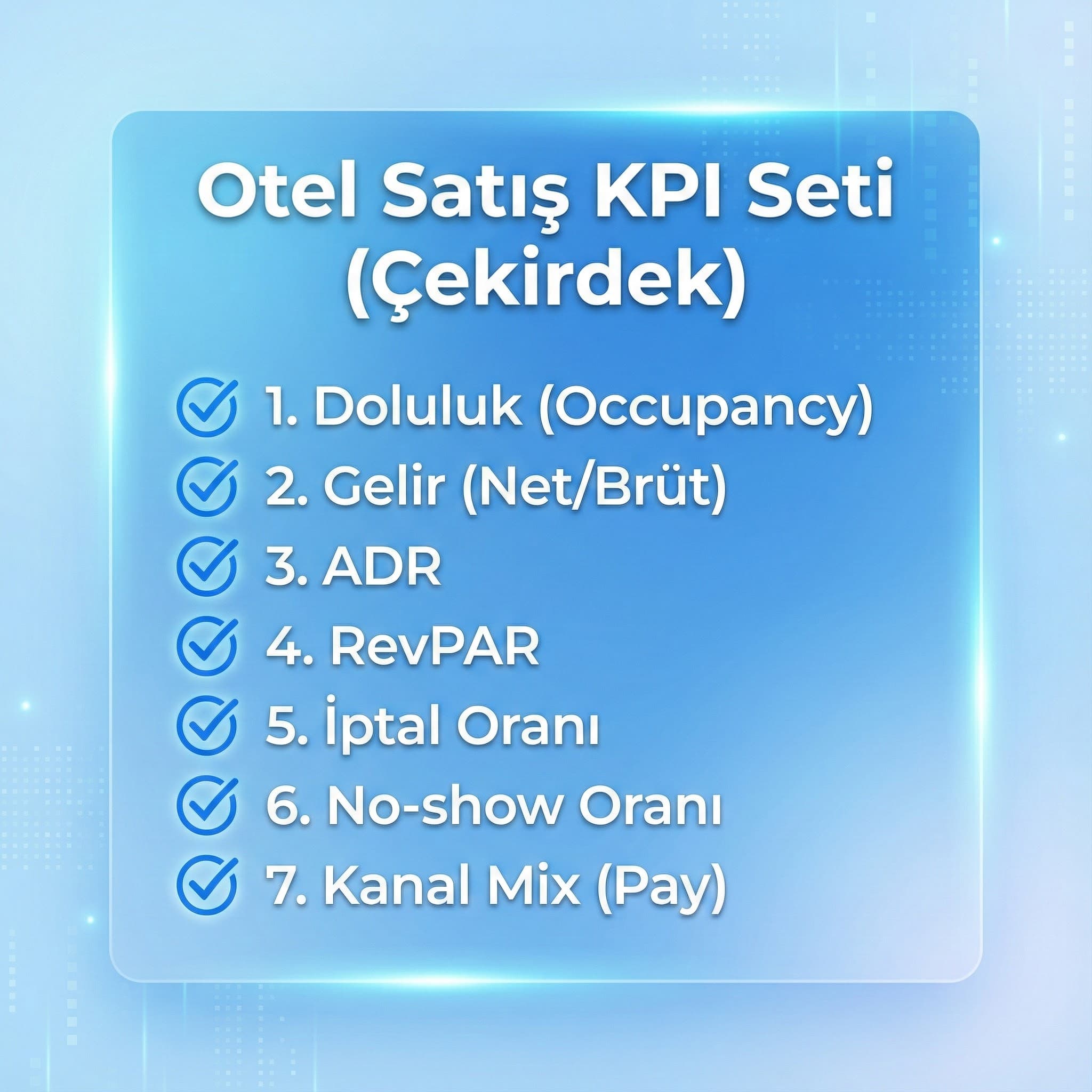 Otel Satış KPI Seti (Çekirdek)

1. Doluluk (Occupancy)
2. Gelir (Net/Brüt)
3. ADR
4. RevPAR
5. İptal Oranı
6. No-show Oranı
7. Kanal Mix (Pay)